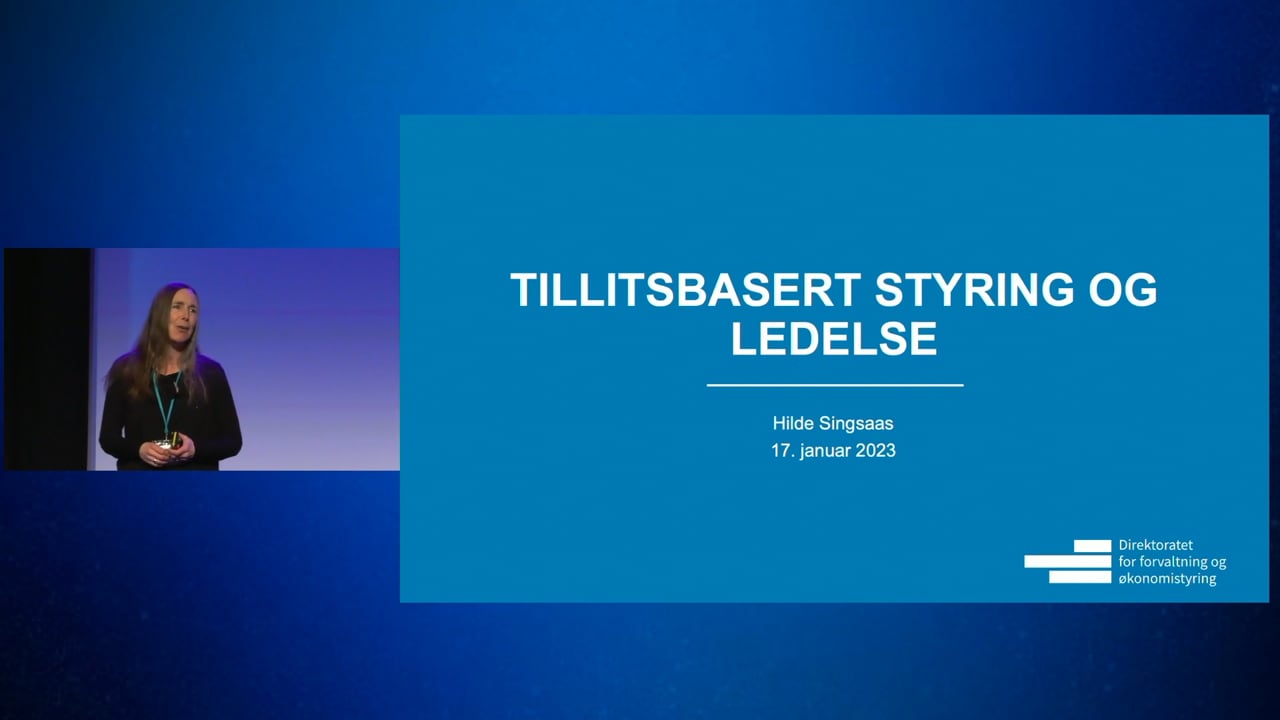 TILLITSBASERT STYRING OG LEDELSE

Hilde Singsaas
17. januar 2023

Direktoratet for forvaltning og økonomistyring